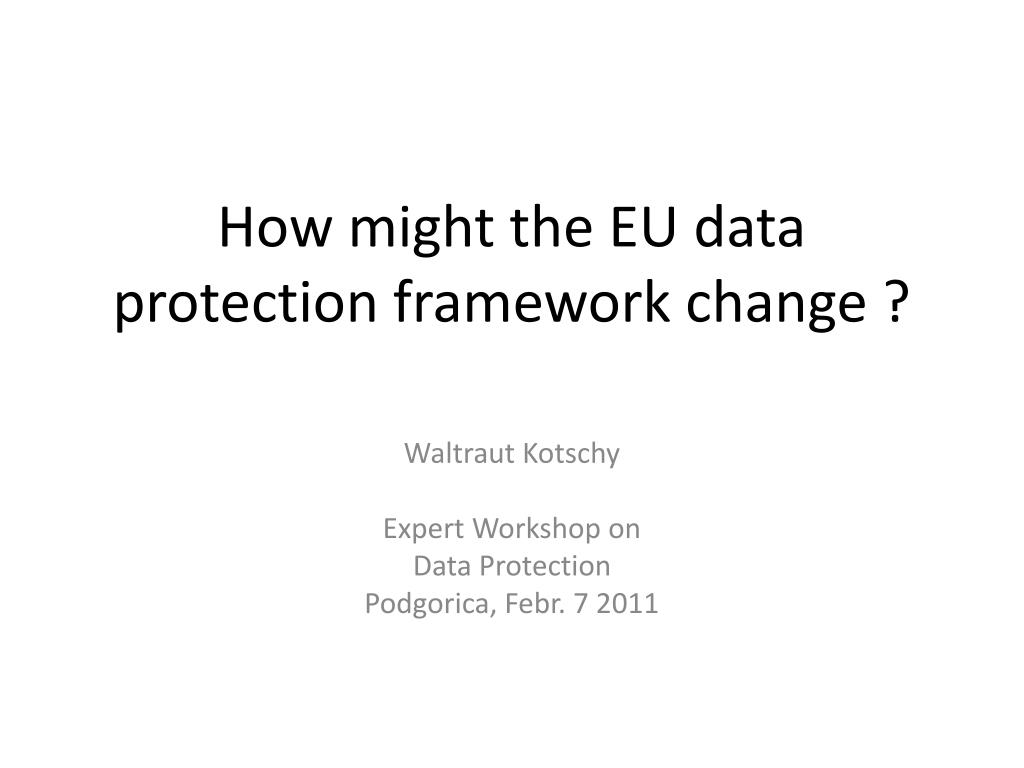 How might the EU data protection framework change ?

Waltraut Kotschy

Expert Workshop on
Data Protection
Podgorica, Febr. 7 2011